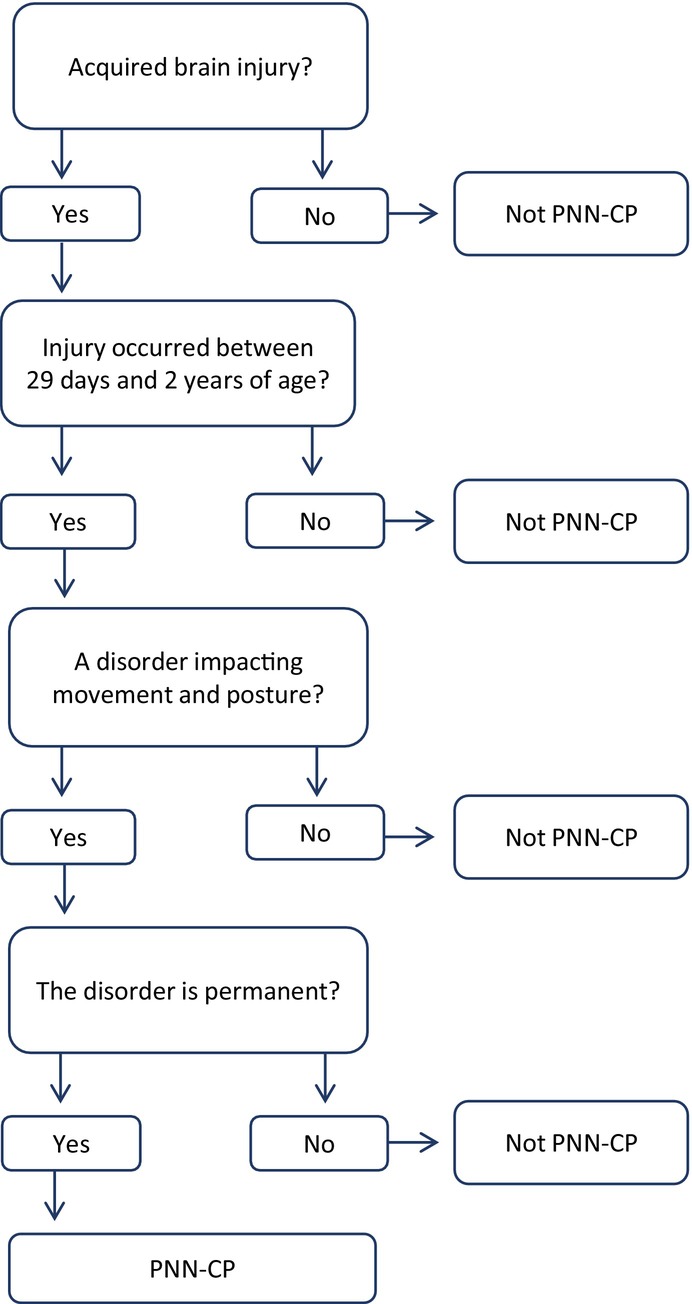 Acquired brain injury?

Yes

No

Not PNN-CP

Injury occurred between 29 days and 2 years of age?

Yes

No

Not PNN-CP

A disorder impacting movement and posture?

Yes

No

Not PNN-CP

The disorder is permanent?

Yes

No

Not PNN-CP

PNN-CP